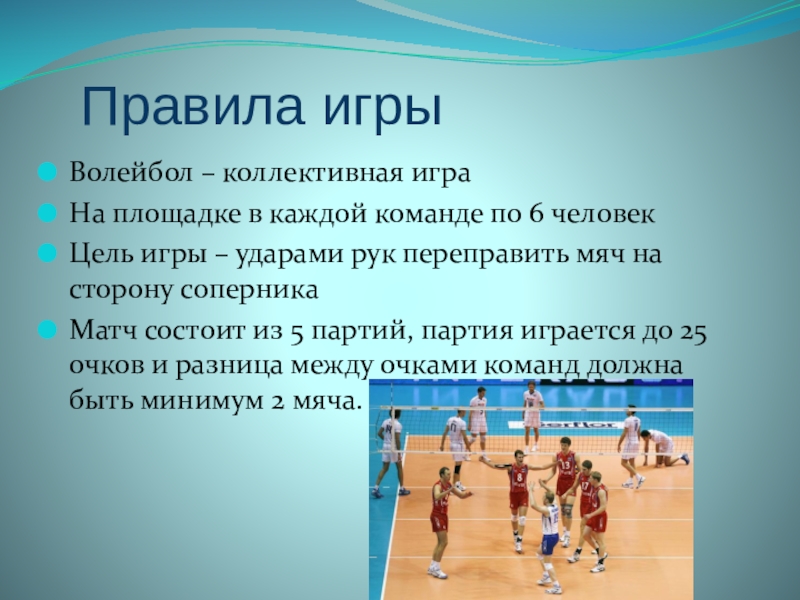 Правила игры

Волейбол – коллективная игра

На площадке в каждой команде по 6 человек

Цель игры – ударами рук переправить мяч на сторону соперника

Матч состоит из 5 партий, партия играется до 25 очков и разница между очками команд должна быть минимум 2 мяча.